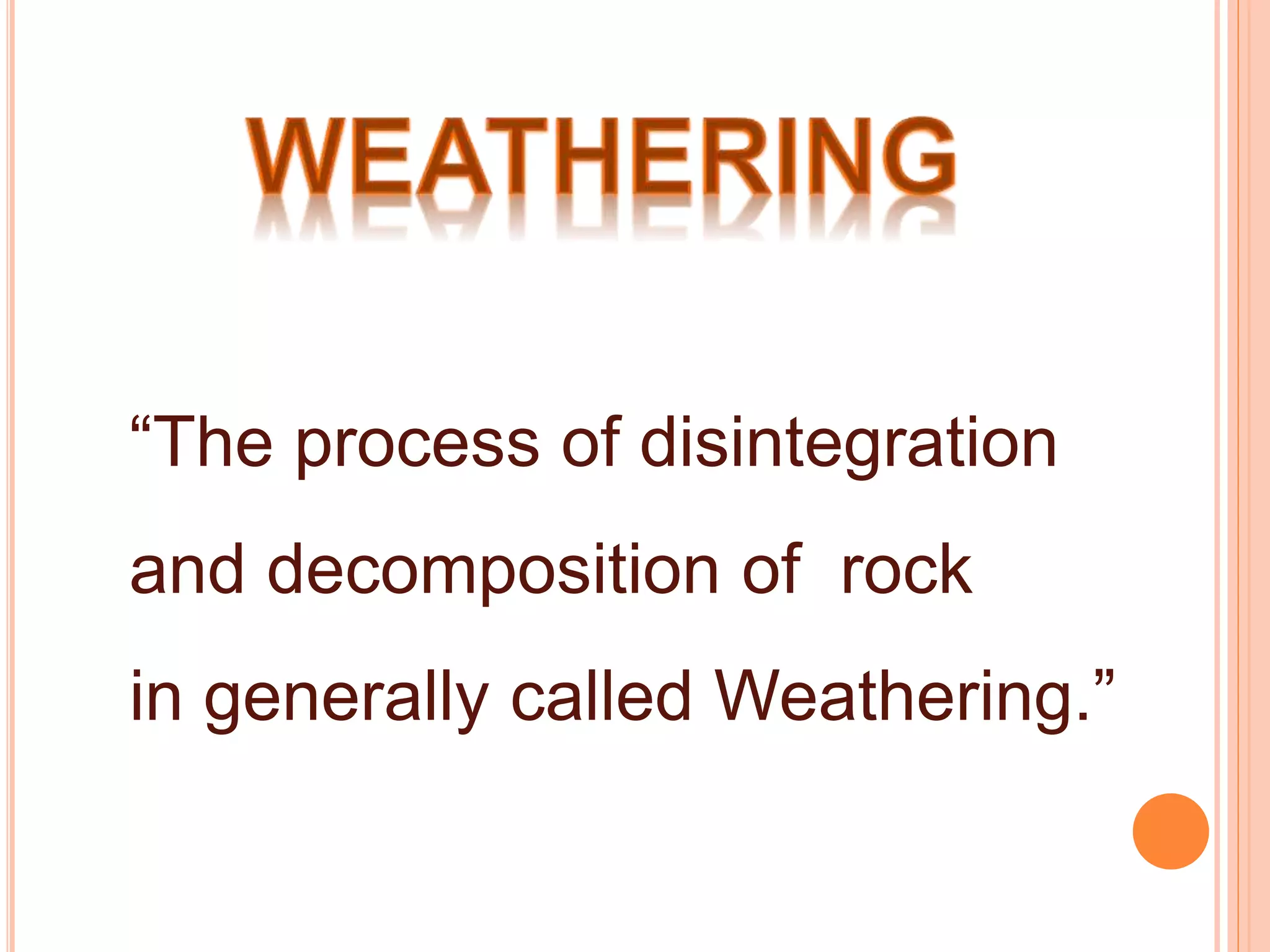 WEATHERING

“The process of disintegration and decomposition of rock in generally called Weathering.”